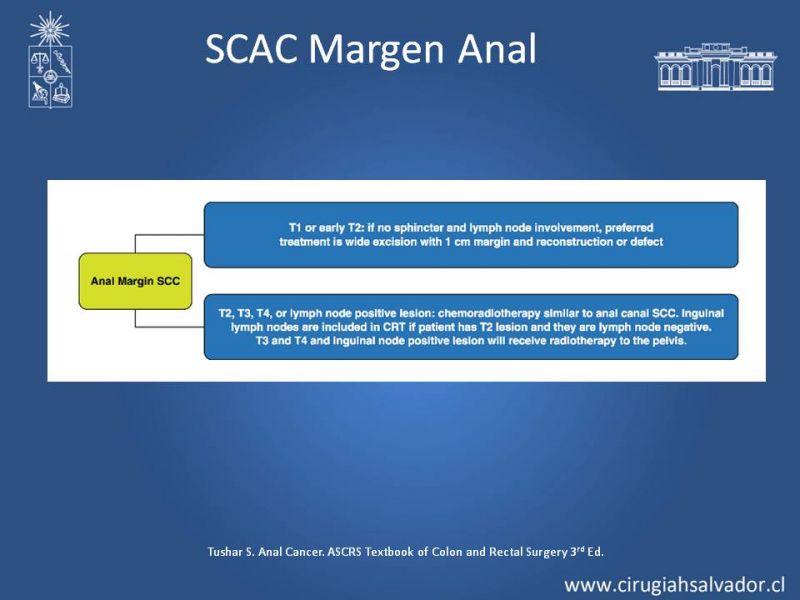 SCAC Margen Anal

Anal Margin SCC

T1 or early T2: if no sphincter and lymph node involvement, preferred treatment is wide excision with 1 cm margin and reconstruction or defect

T2, T3, T4, or lymph node positive lesion: chemoradiotherapy similar to anal canal SCC. Inguinal lymph nodes are included in CRT if patient has T2 lesion and they are lymph node negative. T3 and T4 and inguinal node positive lesion will receive radiotherapy to the pelvis.

Tushar S. Anal Cancer. ASCRS Textbook of Colon and Rectal Surgery 3$^{rd}$ Ed.

www.cirugiahsalvador.cl